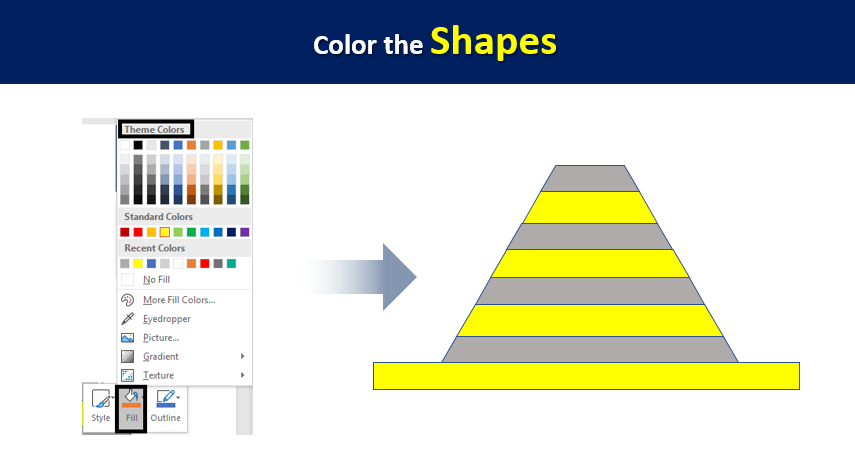 Color the Shapes

Theme Colors

Standard Colors

Recent Colors

No Fill

More Fill Colors...

Eyedropper

Picture...

Gradient

Texture

Style

Fill

Outline